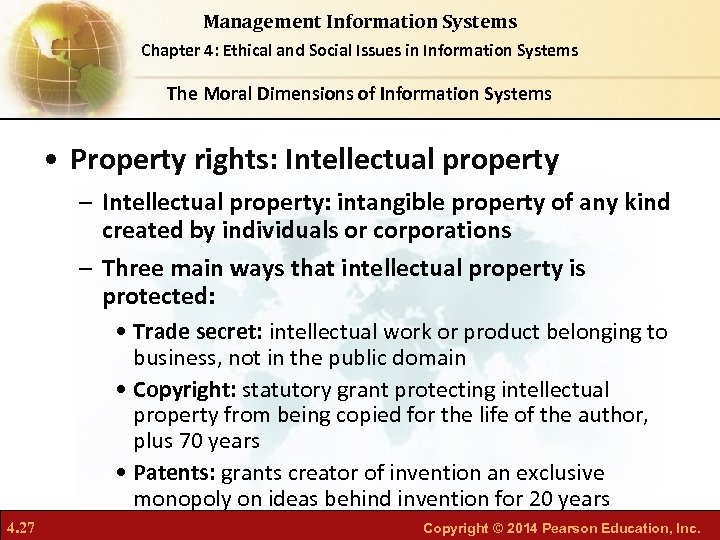 Management Information Systems
Chapter 4: Ethical and Social Issues in Information Systems

The Moral Dimensions of Information Systems

• Property rights: Intellectual property
– Intellectual property: intangible property of any kind created by individuals or corporations
– Three main ways that intellectual property is protected:
• Trade secret: intellectual work or product belonging to business, not in the public domain
• Copyright: statutory grant protecting intellectual property from being copied for the life of the author, plus 70 years
• Patents: grants creator of invention an exclusive monopoly on ideas behind invention for 20 years

4.27

Copyright © 2014 Pearson Education, Inc.